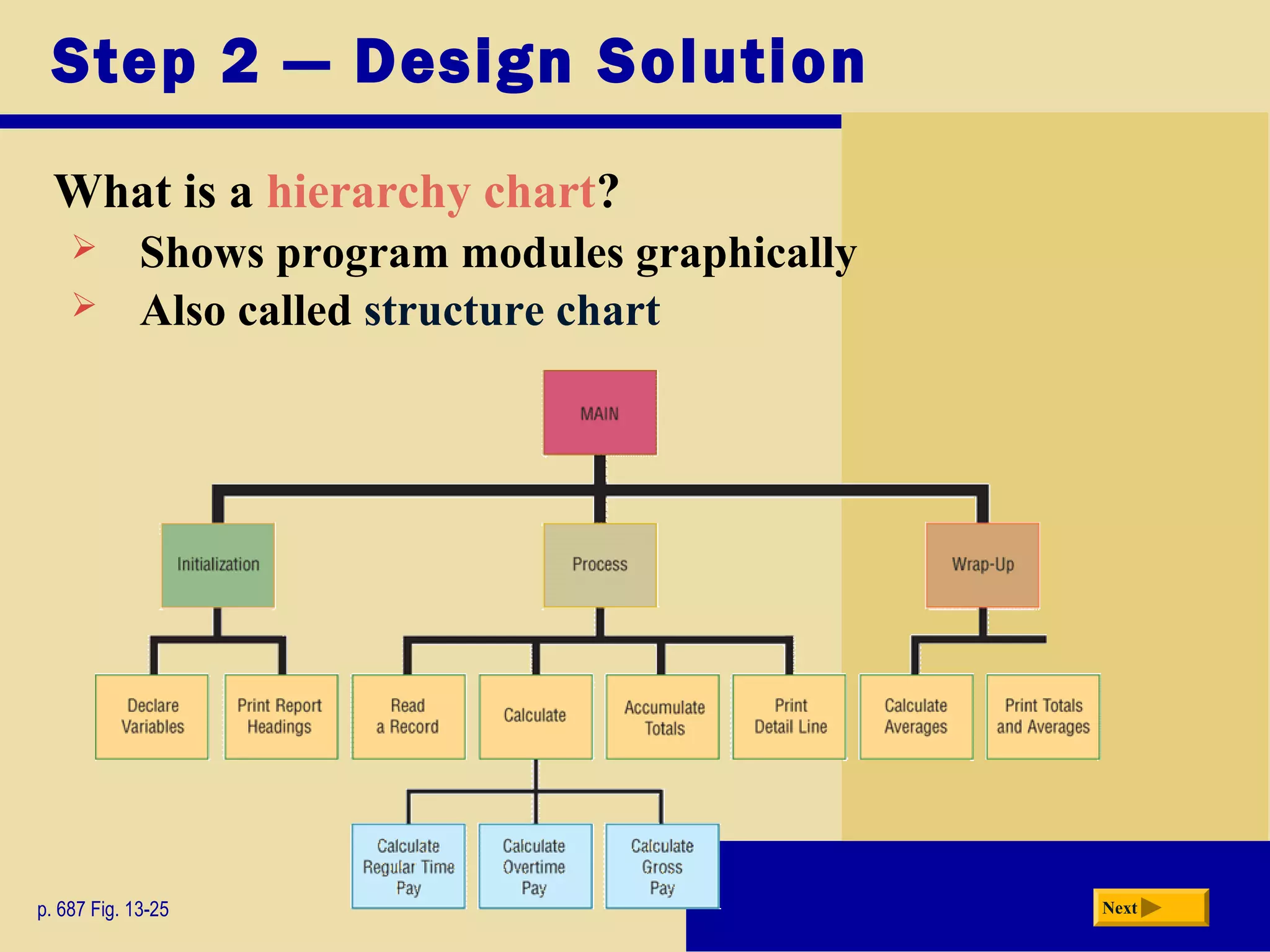 Step 2 — Design Solution

What is a hierarchy chart?

➢ Shows program modules graphically
➢ Also called structure chart

MAIN

Initialization

Process

Wrap-Up

Declare Variables

Print Report Headings

Read a Record

Calculate

Accumulate Totals

Print Detail Line

Calculate Averages

Print Totals and Averages

Calculate Regular Time Pay

Calculate Overtime Pay

Calculate Gross Pay

p. 687 Fig. 13-25

Next